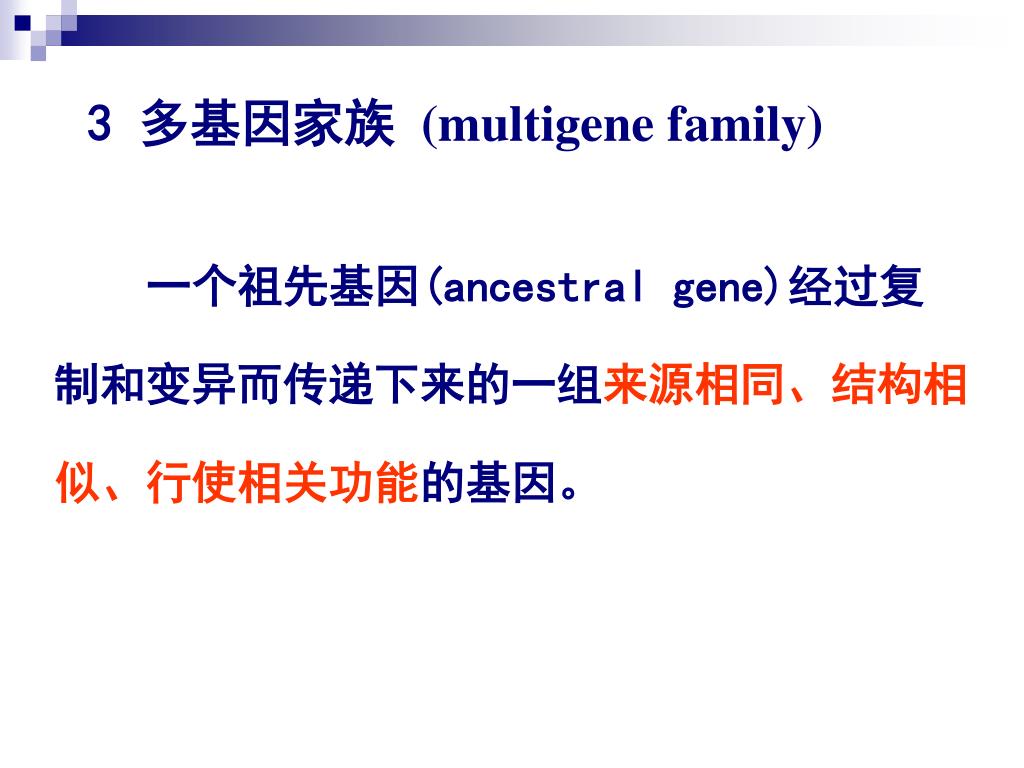 3 多基因家族 (multigene family)

一个祖先基因(ancestral gene)经过复制和变异而传递下来的一组来源相同、结构相似、行使相关功能的基因。